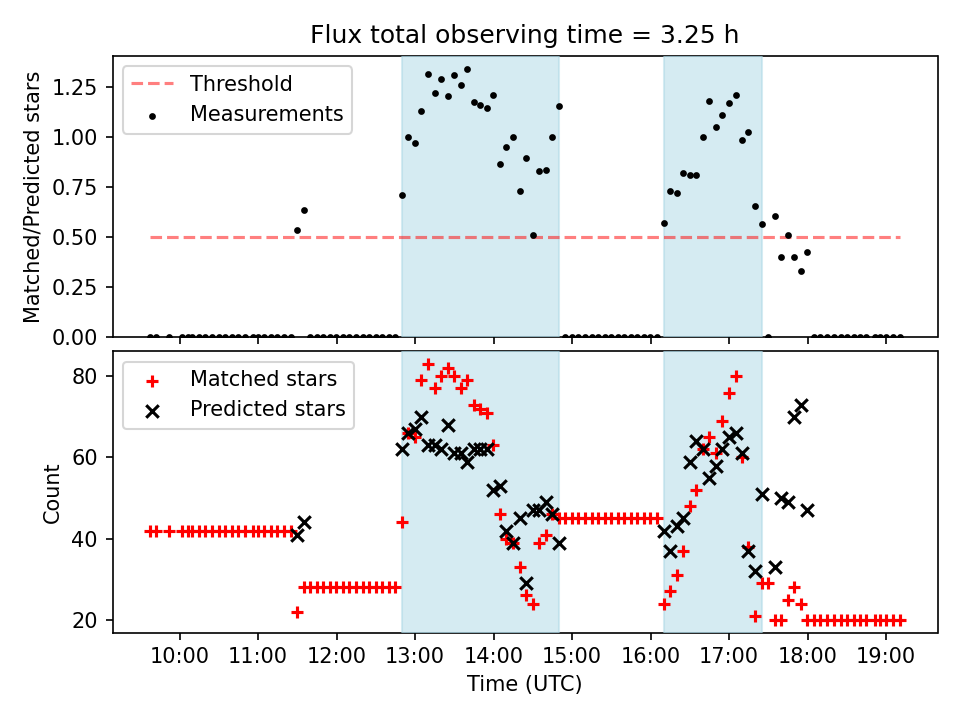 Flux total observing time = 3.25 h

Threshold
Measurements

Matched/Predicted stars

1.25
1.00
0.75
0.50
0.25
0.00

Matched stars
Predicted stars

Count

80
60
40
20

10:00 11:00 12:00 13:00 14:00 15:00 16:00 17:00 18:00 19:00

Time (UTC)